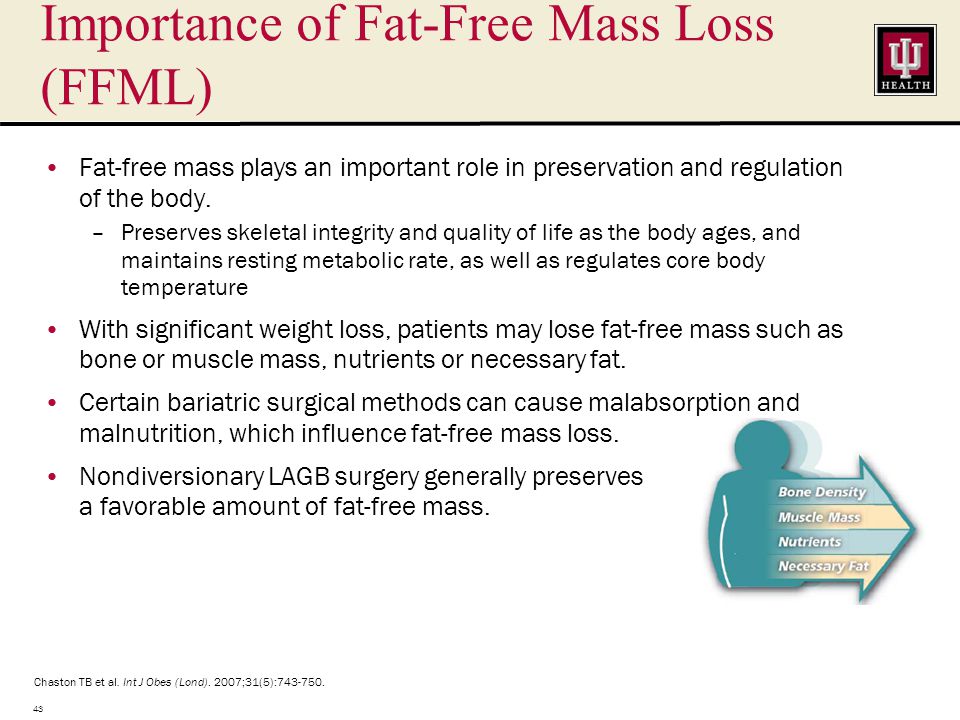 Importance of Fat-Free Mass Loss (FFML)

HEALTH

• Fat-free mass plays an important role in preservation and regulation of the body.
– Preserves skeletal integrity and quality of life as the body ages, and maintains resting metabolic rate, as well as regulates core body temperature

• With significant weight loss, patients may lose fat-free mass such as bone or muscle mass, nutrients or necessary fat.

• Certain bariatric surgical methods can cause malabsorption and malnutrition, which influence fat-free mass loss.

• Nondiversionary LAGB surgery generally preserves a favorable amount of fat-free mass.

Bone Density
Muscle Mass
Nutrients
Necessary Fat

Chaston TB et al. Int J Obes (Lond). 2007;31(5):743-750.

43